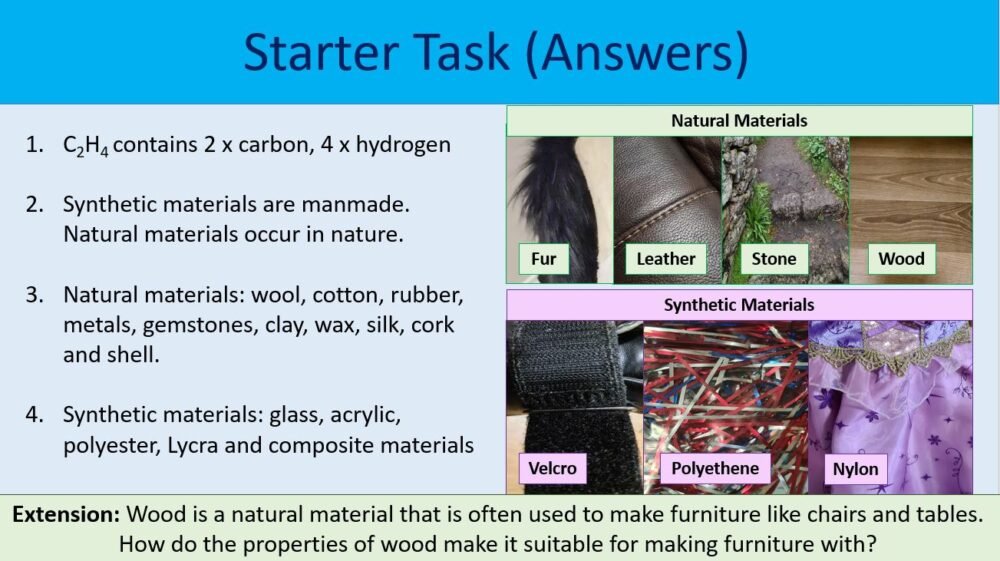 Starter Task (Answers)

1. $C_2H_4$ contains 2 x carbon, 4 x hydrogen

2. Synthetic materials are manmade. Natural materials occur in nature.

3. Natural materials: wool, cotton, rubber, metals, gemstones, clay, wax, silk, cork and shell.

4. Synthetic materials: glass, acrylic, polyester, Lycra and composite materials

Natural Materials

Fur

Leather

Stone

Wood

Synthetic Materials

Velcro

Polyethene

Nylon

Extension: Wood is a natural material that is often used to make furniture like chairs and tables. How do the properties of wood make it suitable for making furniture with?